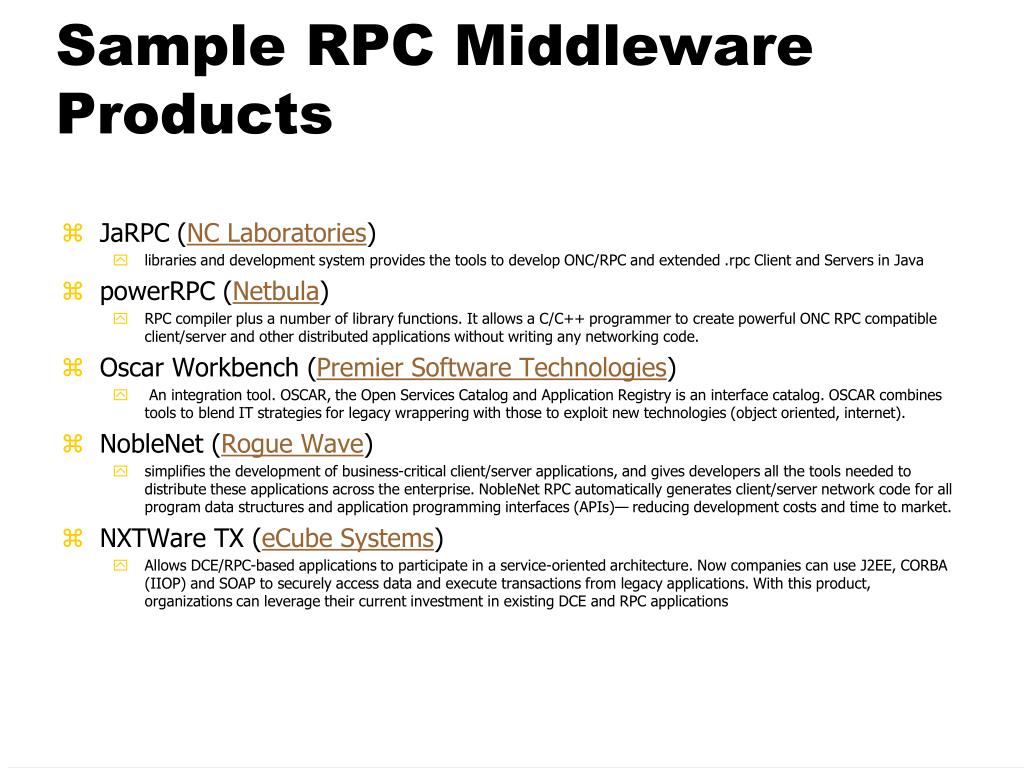 Sample RPC Middleware Products

JaRPC (NC Laboratories)
libraries and development system provides the tools to develop ONC/RPC and extended .rpc Client and Servers in Java

powerRPC (Netbula)
RPC compiler plus a number of library functions. It allows a C/C++ programmer to create powerful ONC RPC compatible client/server and other distributed applications without writing any networking code.

Oscar Workbench (Premier Software Technologies)
An integration tool. OSCAR, the Open Services Catalog and Application Registry is an interface catalog. OSCAR combines tools to blend IT strategies for legacy wrappering with those to exploit new technologies (object oriented, internet).

NobleNet (Rogue Wave)
simplifies the development of business-critical client/server applications, and gives developers all the tools needed to distribute these applications across the enterprise. NobleNet RPC automatically generates client/server network code for all program data structures and application programming interfaces (APIs)— reducing development costs and time to market.

NXTWare TX (eCube Systems)
Allows DCE/RPC-based applications to participate in a service-oriented architecture. Now companies can use J2EE, CORBA (IIOP) and SOAP to securely access data and execute transactions from legacy applications. With this product, organizations can leverage their current investment in existing DCE and RPC applications